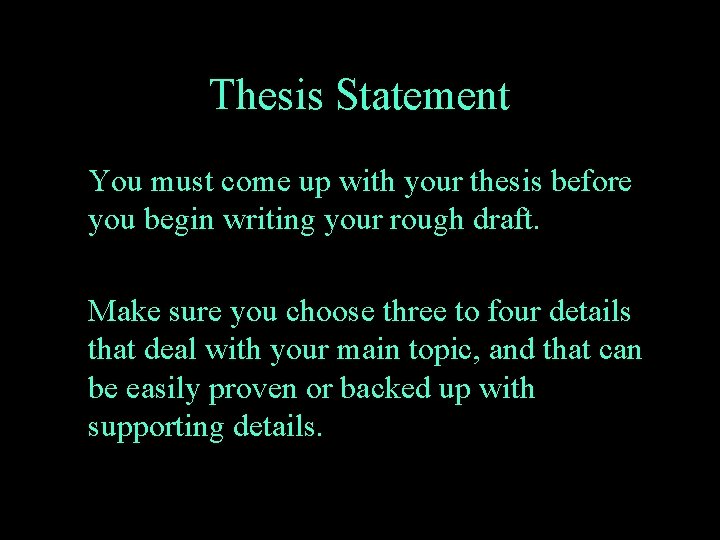 Thesis Statement

You must come up with your thesis before you begin writing your rough draft.

Make sure you choose three to four details that deal with your main topic, and that can be easily proven or backed up with supporting details.